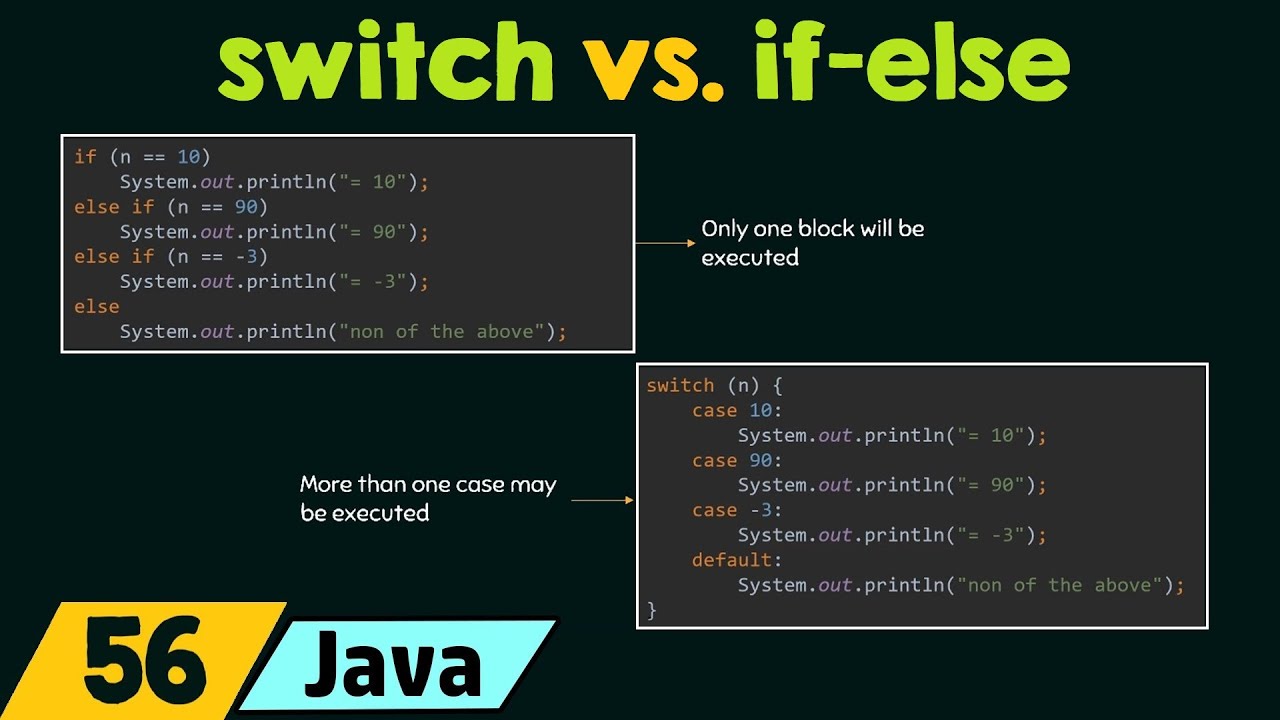 switch vs. if-else

if (n == 10)
    System.out.println("= 10");
else if (n == 90)
    System.out.println("= 90");
else if (n == -3)
    System.out.println("= -3");
else
    System.out.println("non of the above");

Only one block will be executed

switch (n) {
    case 10:
        System.out.println("= 10");
    case 90:
        System.out.println("= 90");
    case -3:
        System.out.println("= -3");
    default:
        System.out.println("non of the above");
}

More than one case may be executed

56 Java